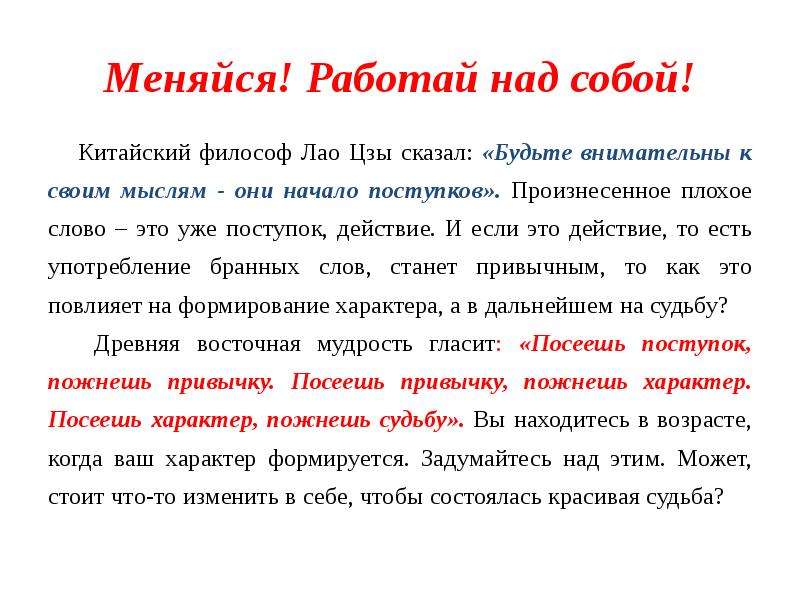 Меняйся! Работай над собой!

Китайский философ Лао Цзы сказал: «Будьте внимательны к своим мыслям - они начало поступков». Произнесенное плохое слово – это уже поступок, действие. И если это действие, то есть употребление бранных слов, станет привычным, то как это повлияет на формирование характера, а в дальнейшем на судьбу?

Древняя восточная мудрость гласит: «Посеешь поступок, пожнешь привычку. Посеешь привычку, пожнешь характер. Посеешь характер, пожнешь судьбу». Вы находитесь в возрасте, когда ваш характер формируется. Задумайтесь над этим. Может, стоит что-то изменить в себе, чтобы состоялась красивая судьба?